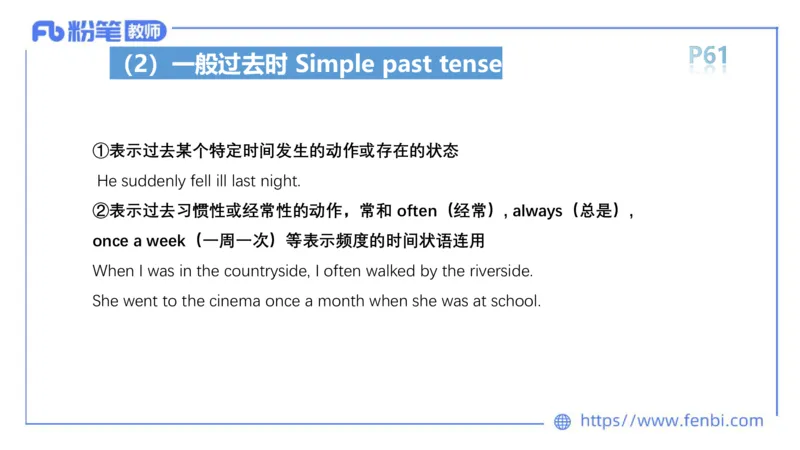 Fb 粉笔 教师

（2）一般过去时 Simple past tense

P61

①表示过去某个特定时间发生的动作或存在的状态

He suddenly fell ill last night.

②表示过去习惯性或经常性的动作，常和 often（经常）, always（总是）, once a week（一周一次）等表示频度的时间状语连用

When I was in the countryside, I often walked by the riverside.

She went to the cinema once a month when she was at school.

https//www.fenbi.com